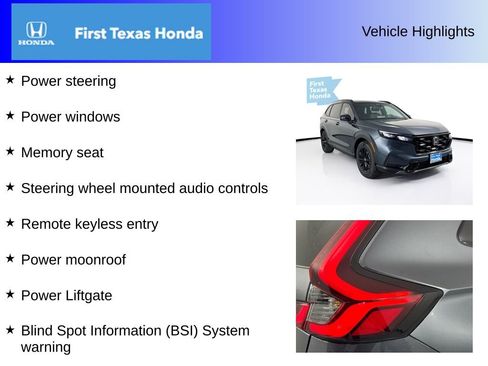 HONDA

First Texas Honda

Vehicle Highlights

★ Power steering

★ Power windows

★ Memory seat

★ Steering wheel mounted audio controls

★ Remote keyless entry

★ Power moonroof

★ Power Liftgate

★ Blind Spot Information (BSI) System warning

First Texas Honda